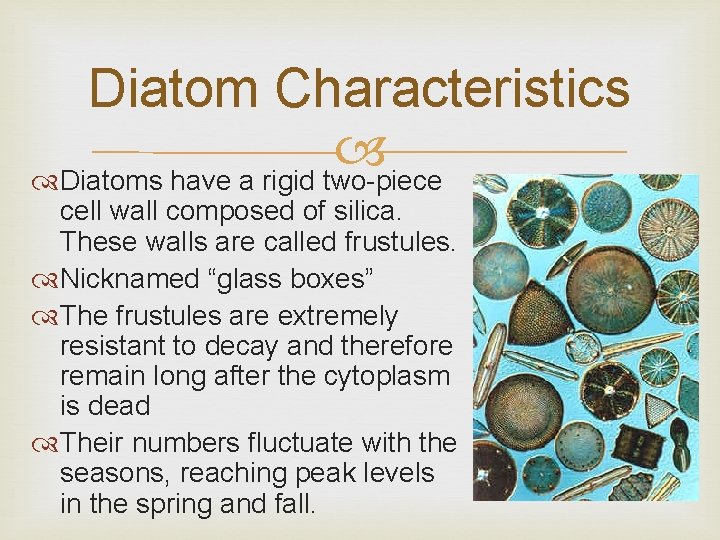 Diatom Characteristics

Diatoms have a rigid two-piece cell wall composed of silica. These walls are called frustules.

Nicknamed “glass boxes”

The frustules are extremely resistant to decay and therefore remain long after the cytoplasm is dead

Their numbers fluctuate with the seasons, reaching peak levels in the spring and fall.